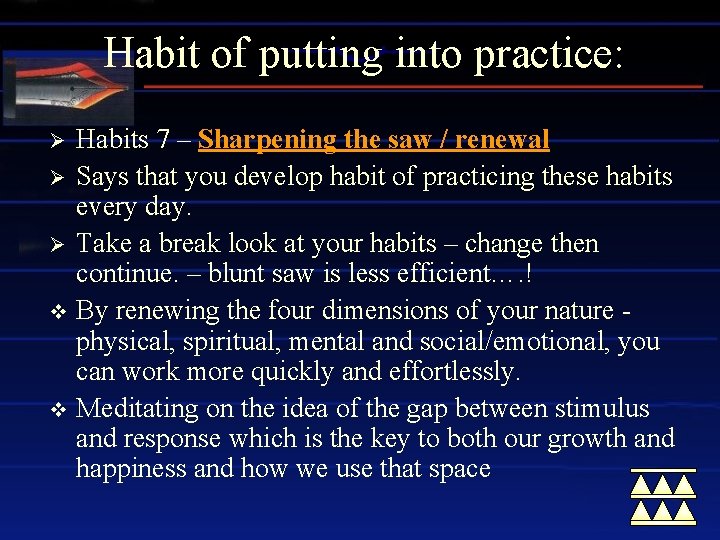 Habit of putting into practice:

➢ Habits 7 – Sharpening the saw / renewal

➢ Says that you develop habit of practicing these habits every day.

➢ Take a break look at your habits – change then continue. – blunt saw is less efficient….!

❖ By renewing the four dimensions of your nature - physical, spiritual, mental and social/emotional, you can work more quickly and effortlessly.

❖ Meditating on the idea of the gap between stimulus and response which is the key to both our growth and happiness and how we use that space